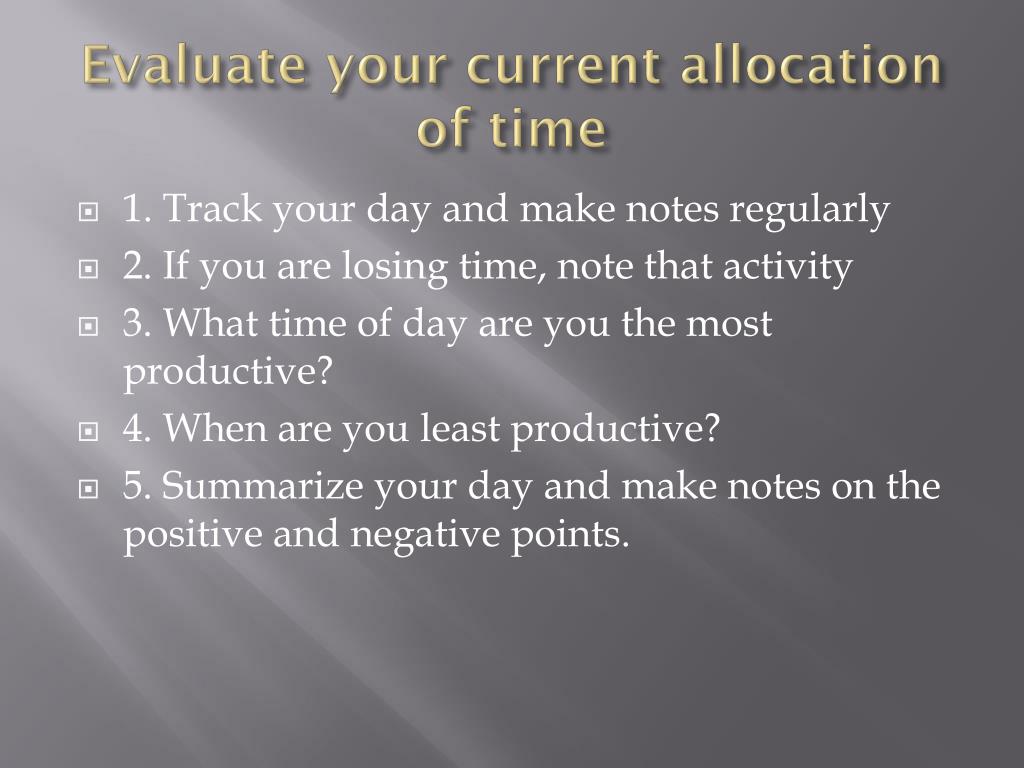 Evaluate your current allocation of time

1. Track your day and make notes regularly
2. If you are losing time, note that activity
3. What time of day are you the most productive?
4. When are you least productive?
5. Summarize your day and make notes on the positive and negative points.